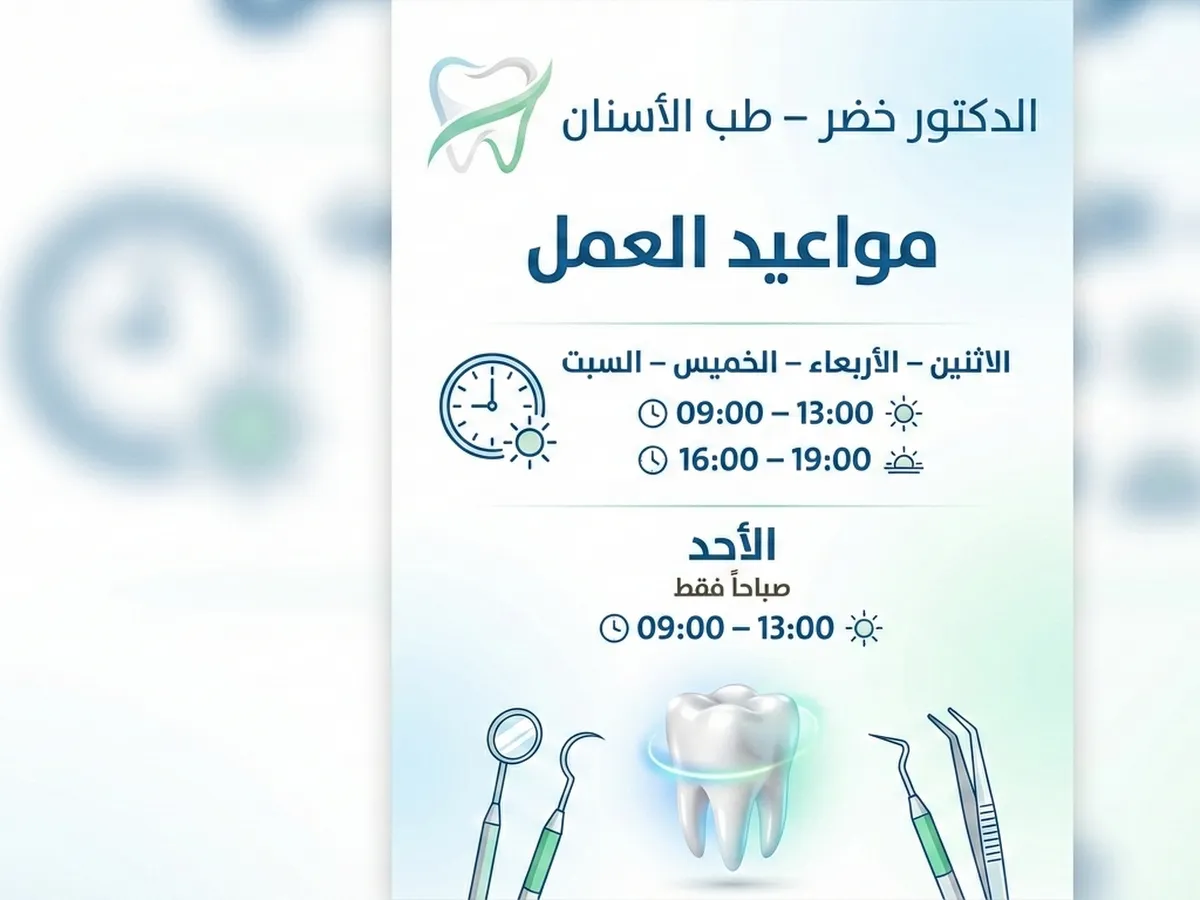 الدكتور خضر – طب الأسنان

مواعيد العمل

الاثنين – الأربعاء – الخميس – السبت
09:00 – 13:00
16:00 – 19:00

الأحد
صباحاً فقط
09:00 – 13:00